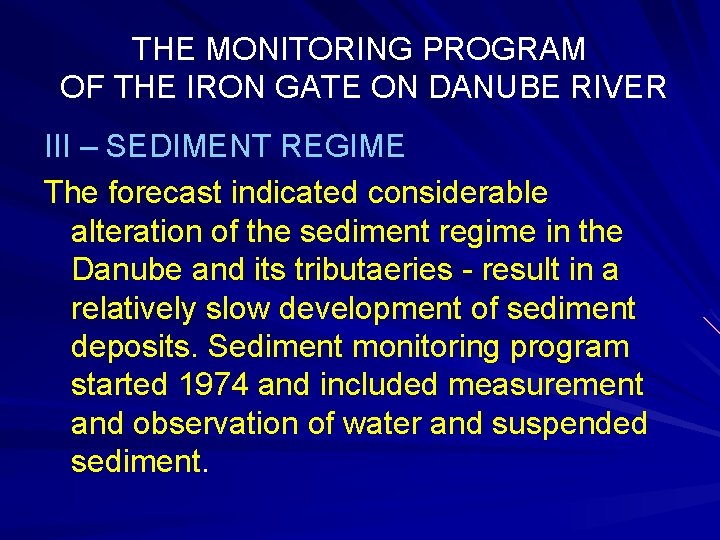 THE MONITORING PROGRAM
OF THE IRON GATE ON DANUBE RIVER

III – SEDIMENT REGIME

The forecast indicated considerable alteration of the sediment regime in the Danube and its tributaeries - result in a relatively slow development of sediment deposits. Sediment monitoring program started 1974 and included measurement and observation of water and suspended sediment.